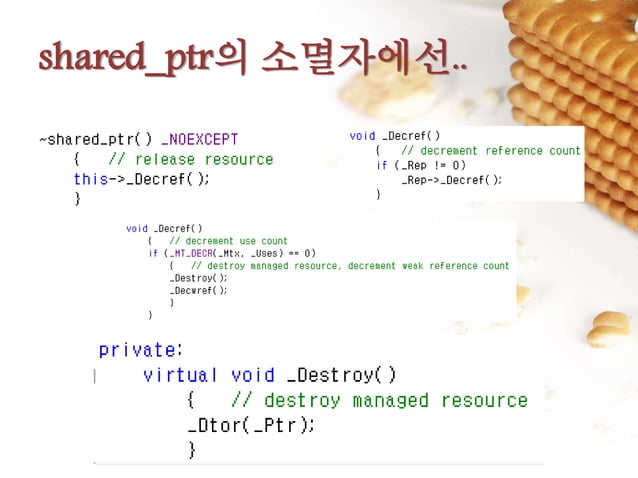 shared_ptr의 소멸자에선..

~shared_ptr() _NOEXCEPT
{ // release resource
this->_Decref();
}

void _Decref()
{ // decrement reference count
if (_Rep != 0)
_Rep->_Decref();
}

void _Decref()
{ // decrement use count
if (_MT_DECR(_Mtx, _Uses) == 0)
{ // destroy managed resource, decrement weak reference count
_Destroy();
_Decwref();
}
}

private:
virtual void _Destroy()
{ // destroy managed resource
_Dtor(_Ptr);
}